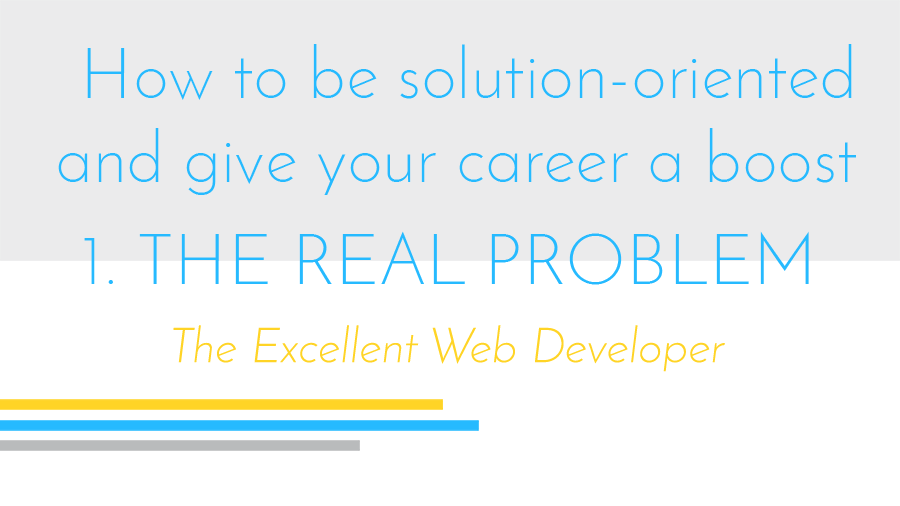 How to be solution-oriented and give your career a boost

1. THE REAL PROBLEM

The Excellent Web Developer